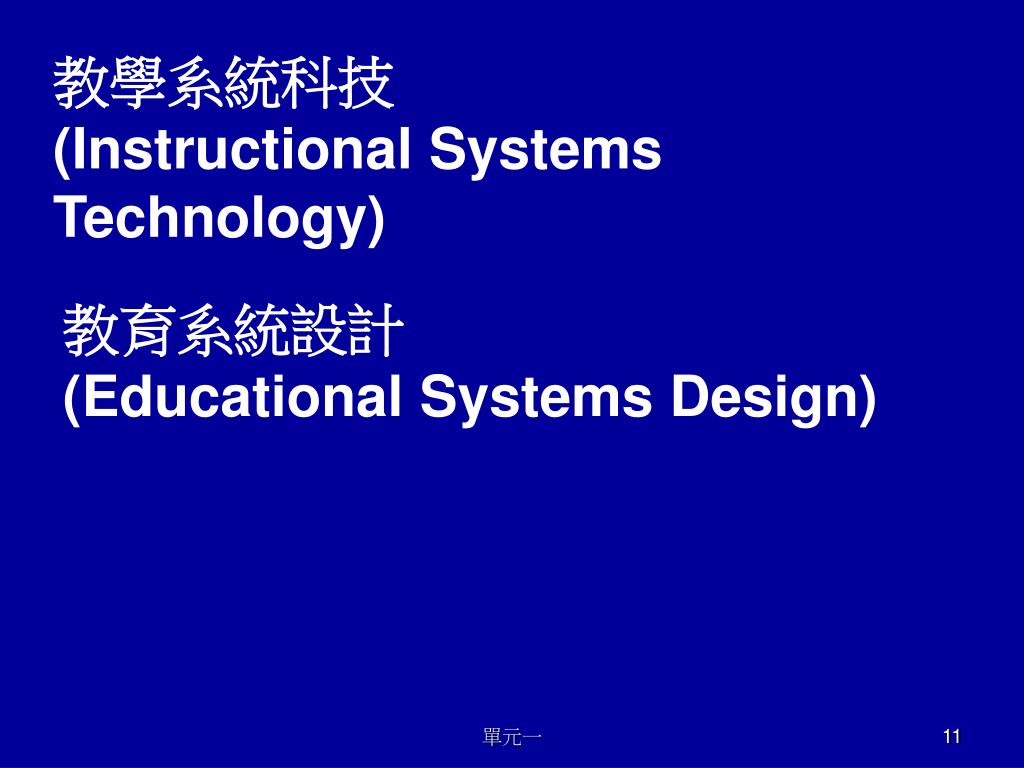 教學系統科技
(Instructional Systems Technology)

教育系統設計
(Educational Systems Design)

單元一

11